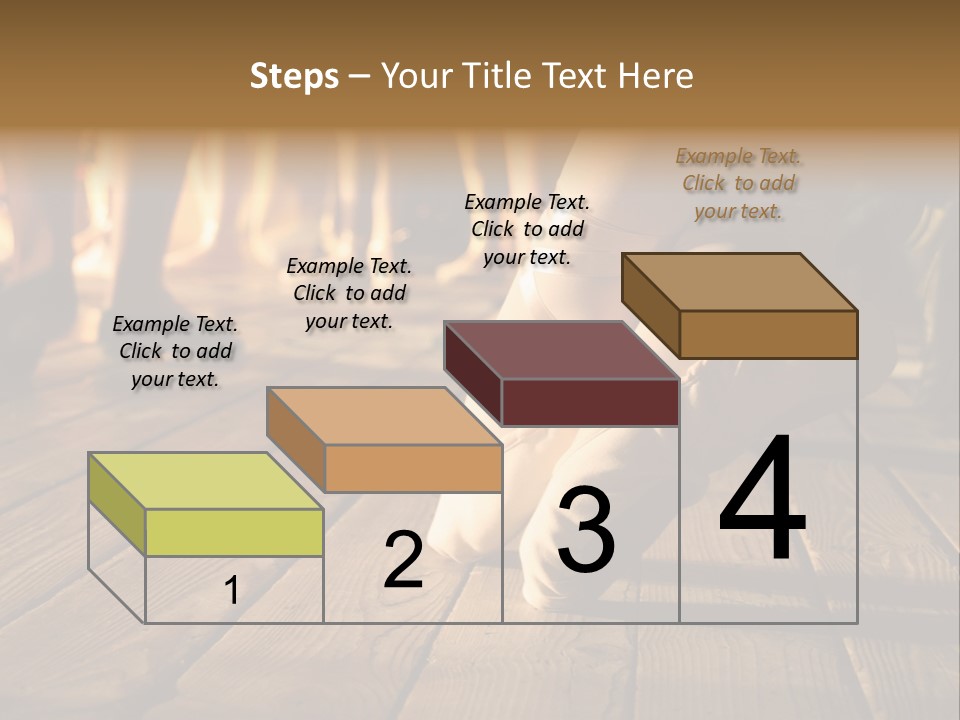 Steps – Your Title Text Here

Example Text. Click to add your text.

Example Text. Click to add your text.

Example Text. Click to add your text.

Example Text. Click to add your text.

1

2

3

4